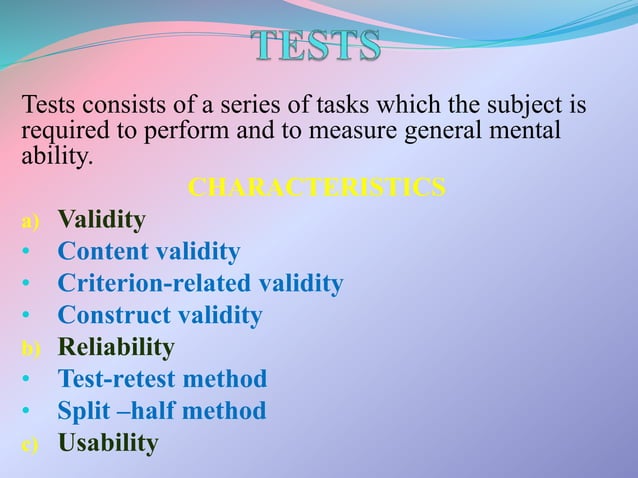 TESTS

Tests consists of a series of tasks which the subject is required to perform and to measure general mental ability.

CHARACTERISTICS

a) Validity
• Content validity
• Criterion-related validity
• Construct validity
b) Reliability
• Test-retest method
• Split –half method
c) Usability